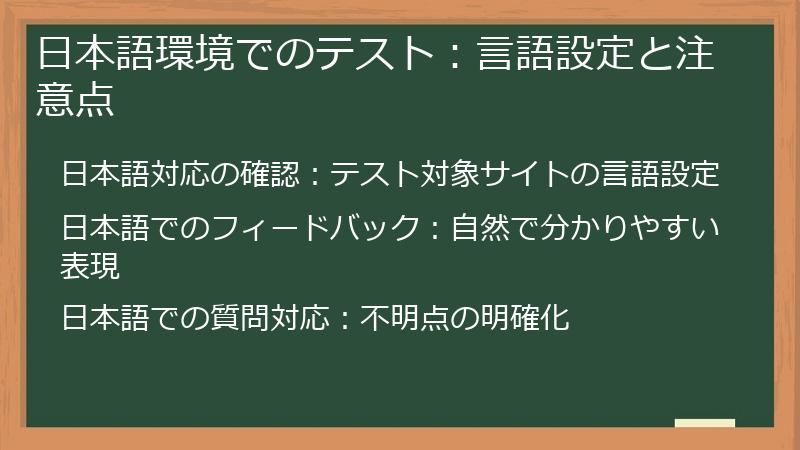 日本語環境でのテスト：言語設定と注意点

日本語対応の確認：テスト対象サイトの言語設定

日本語でのフィードバック：自然で分かりやすい表現

日本語での質問対応：不明点の明確化